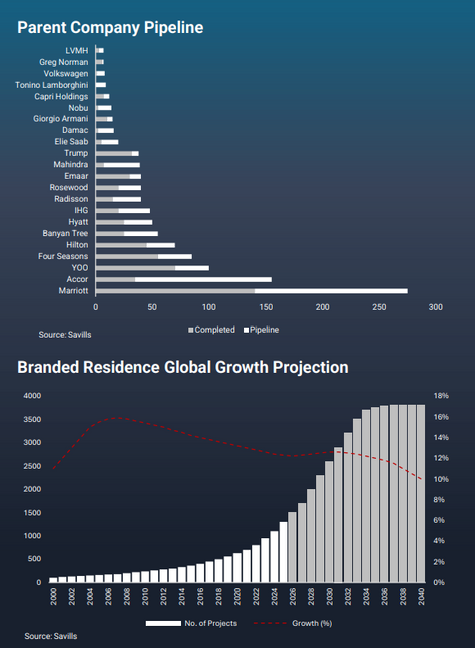 Parent Company Pipeline

LVMH
Greg Norman
Volkswagen
Tonino Lamborghini
Capri Holdings
Nobu
Giorgio Armani
Damac
Elie Saab
Trump
Mahindra
Emaar
Rosewood
Radisson
IHG
Hyatt
Banyan Tree
Hilton
Four Seasons
YOO
Accor
Marriott

0 50 100 150 200 250 300

Source: Savills

Completed Pipeline

Branded Residence Global Growth Projection

4000
3500
3000
2500
2000
1500
1000
500
0

18%
16%
14%
12%
10%
8%
6%
4%
2%
0%

2000 2002 2004 2006 2008 2010 2012 2014 2016 2018 2020 2022 2024 2026 2028 2030 2032 2034 2036 2038 2040

No. of Projects Growth (%)

Source: Savills